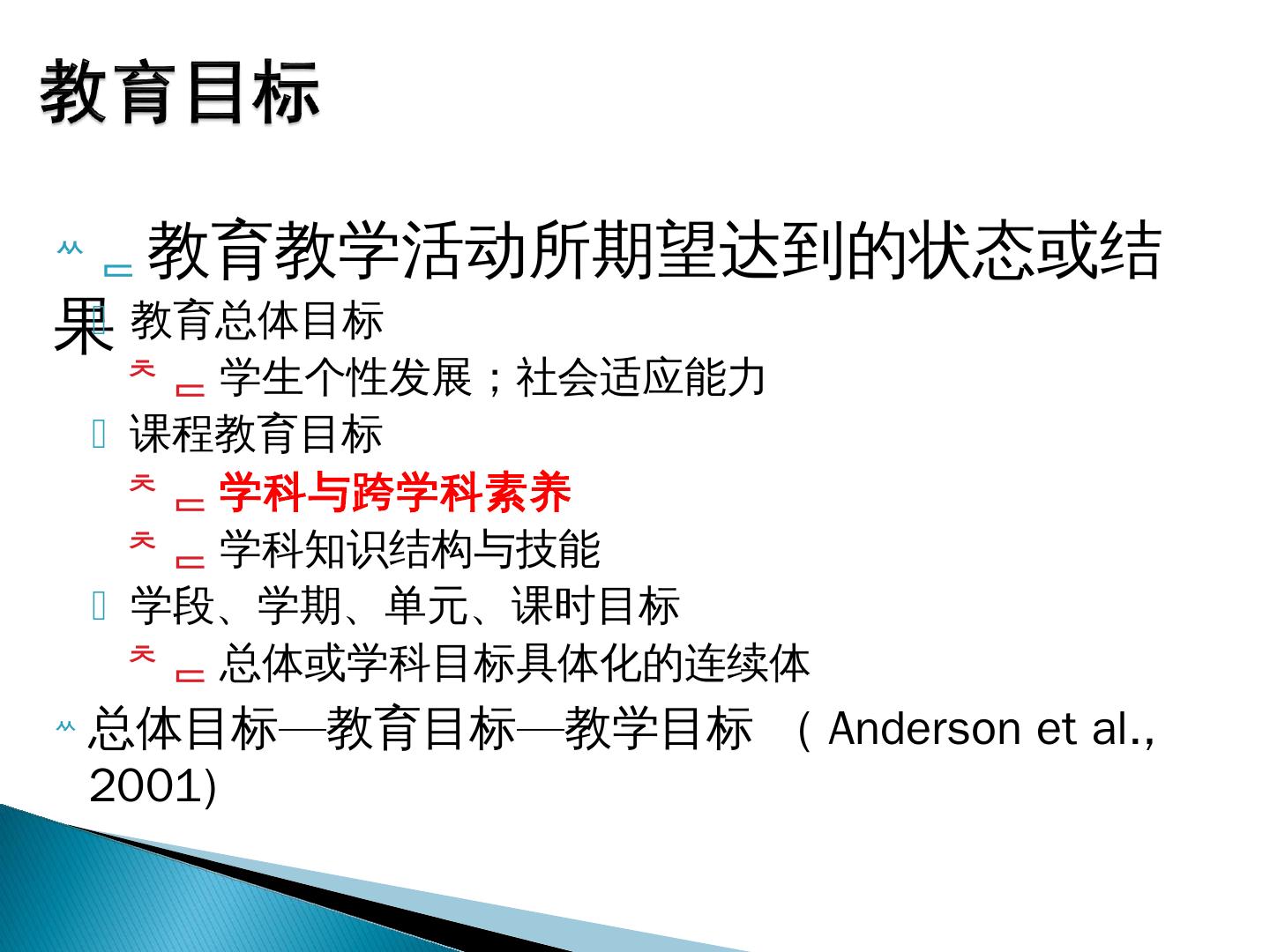 教育目标

教育教学活动所期望达到的状态或结果

教育总体目标

学生个性发展；社会适应能力

课程教育目标

学科与跨学科素养

学科知识结构与技能

学段、学期、单元、课时目标

总体或学科目标具体化的连续体

总体目标—教育目标—教学目标 （Anderson et al., 2001)